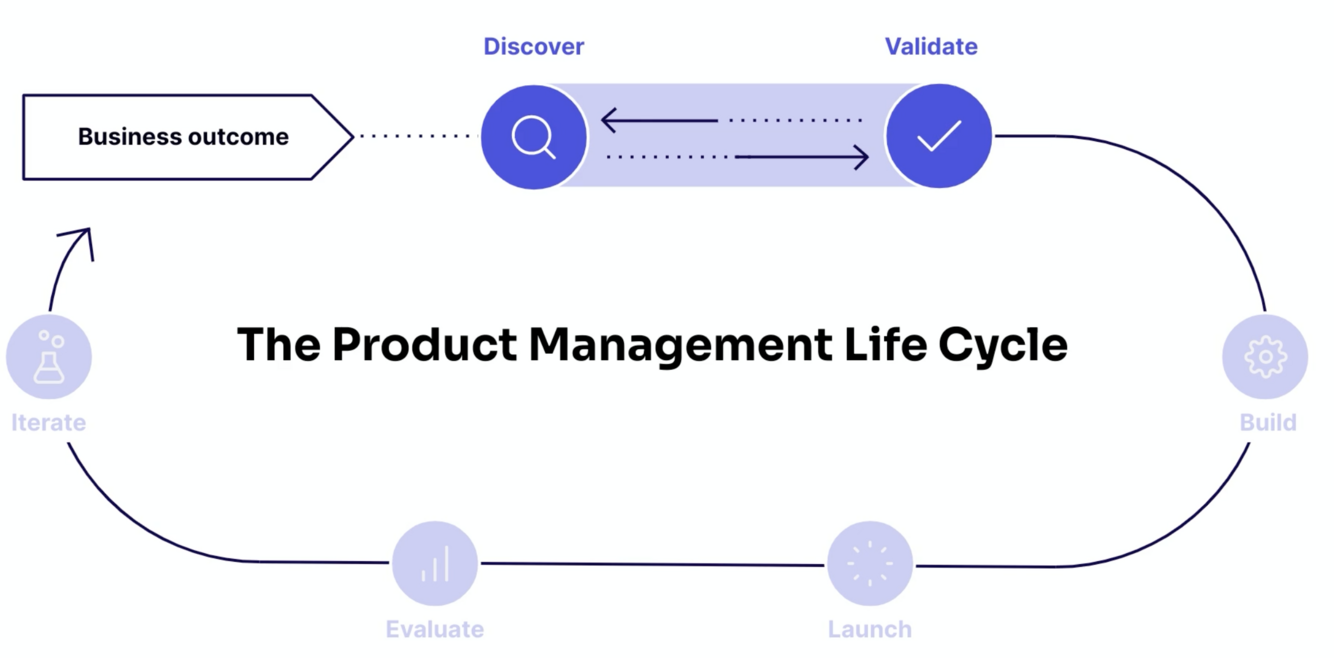 Discover

Validate

Business outcome

The Product Management Life Cycle

Iterate

Build

Evaluate

Launch